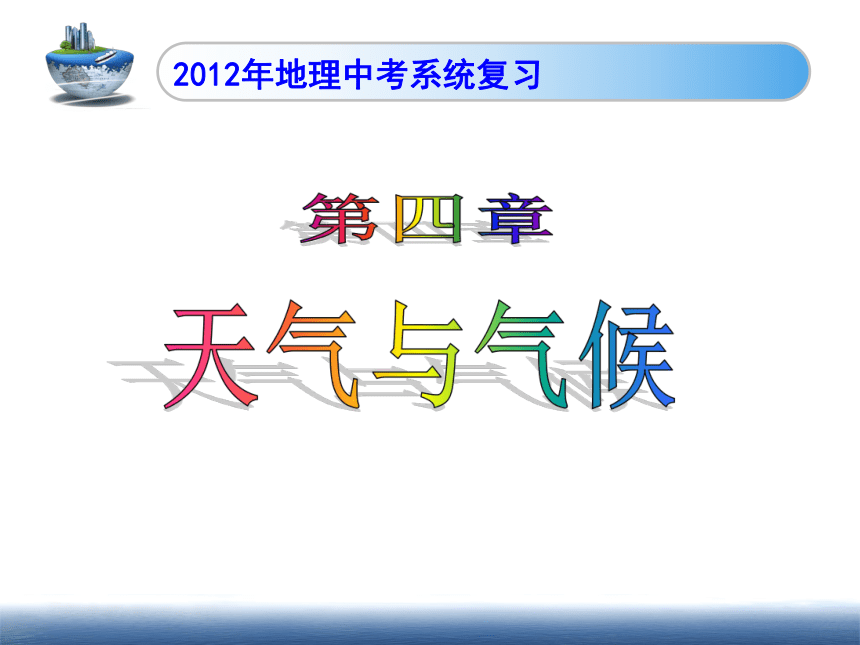 2012年地理中考系统复习

第四章

天气与气候